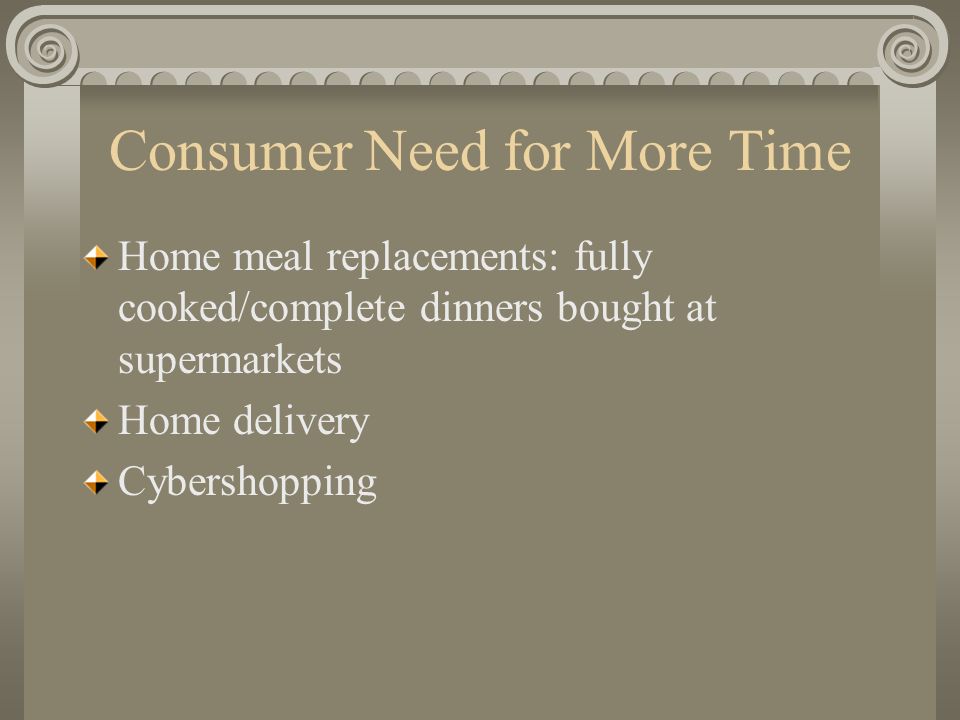 Consumer Need for More Time

Home meal replacements: fully cooked/complete dinners bought at supermarkets

Home delivery

Cybershopping